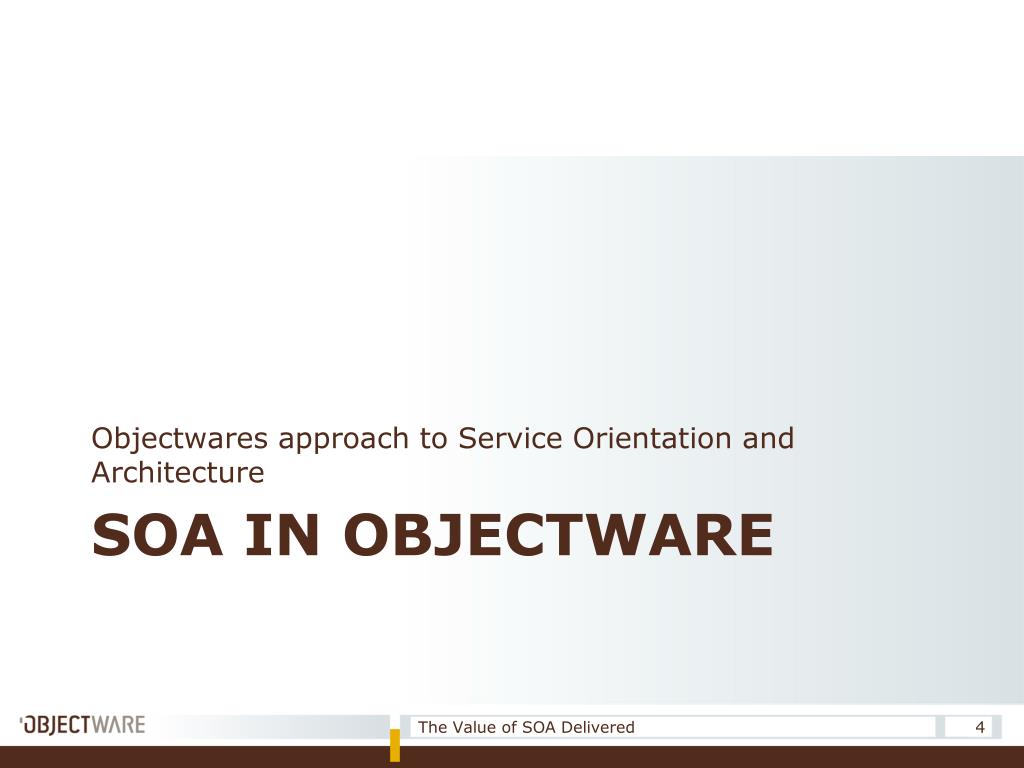 Objectwares approach to Service Orientation and Architecture

SOA IN OBJECTWARE

OBJECTWARE

The Value of SOA Delivered

4